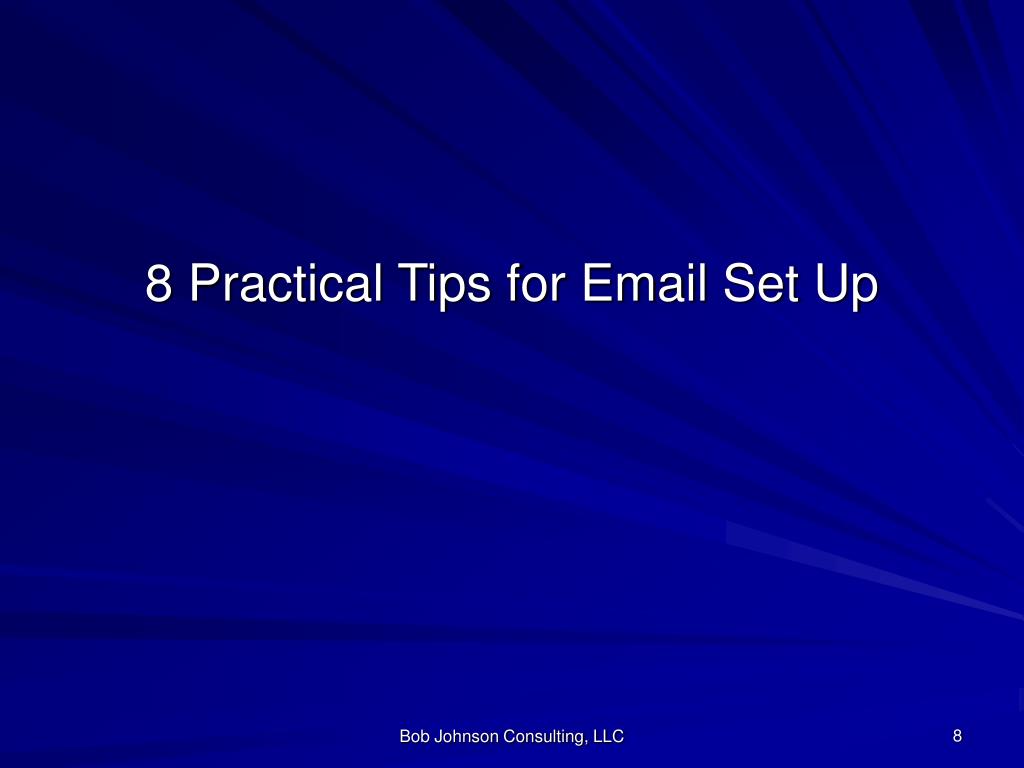 8 Practical Tips for Email Set Up

Bob Johnson Consulting, LLC

8